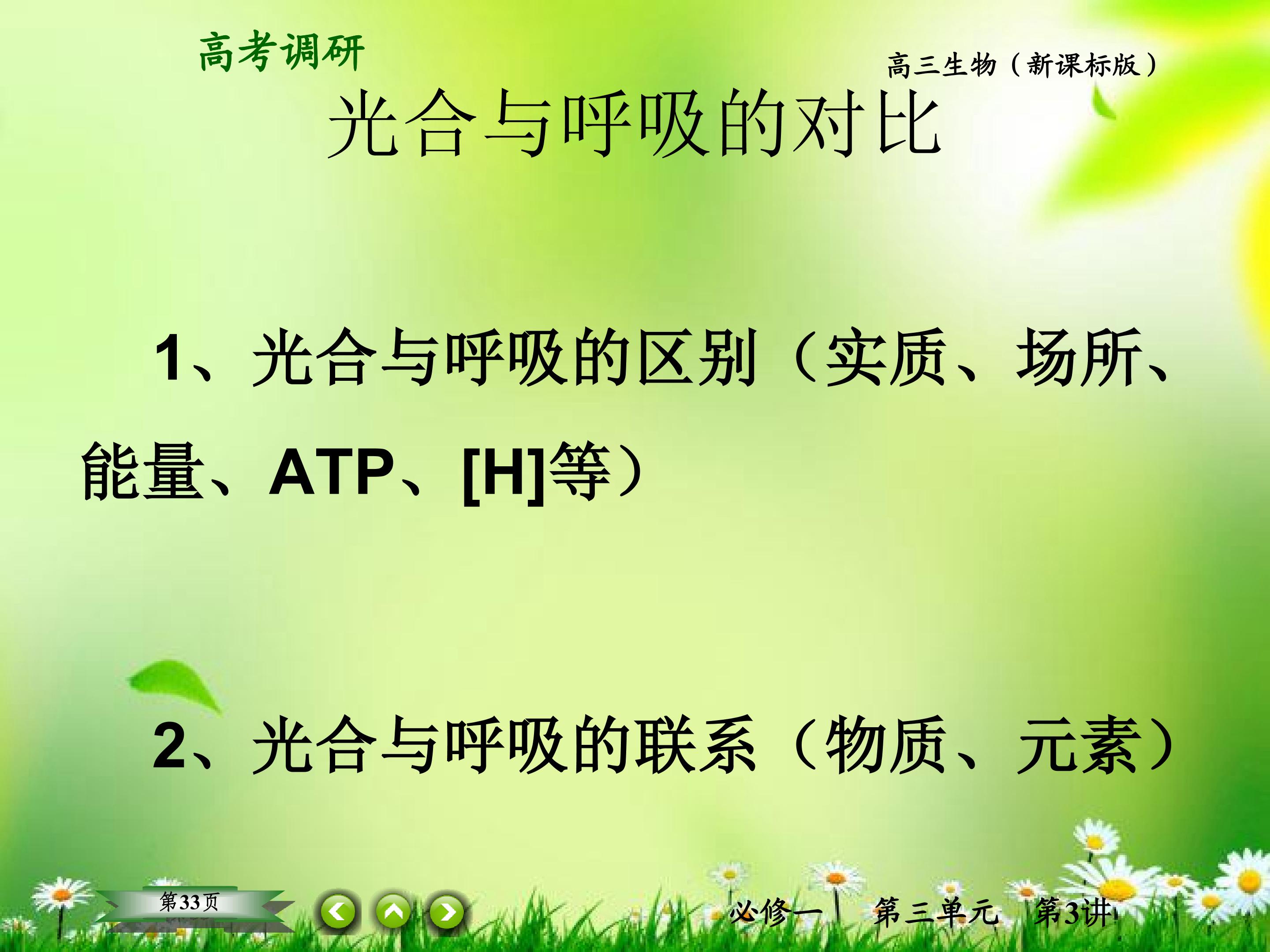 高考调研

高三生物（新课标版）

光合与呼吸的对比

1、光合与呼吸的区别（实质、场所、能量、ATP、[H]等）

2、光合与呼吸的联系（物质、元素）

第33页

必修一 第三单元 第3讲